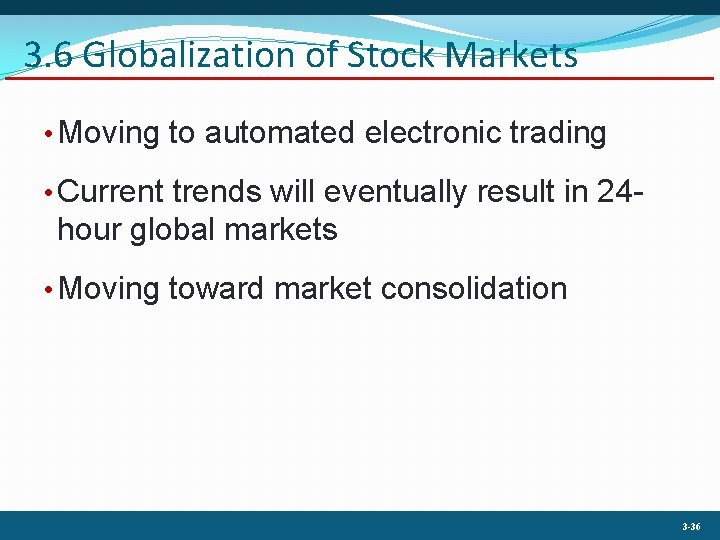 3.6 Globalization of Stock Markets

• Moving to automated electronic trading

• Current trends will eventually result in 24-hour global markets

• Moving toward market consolidation

3-36